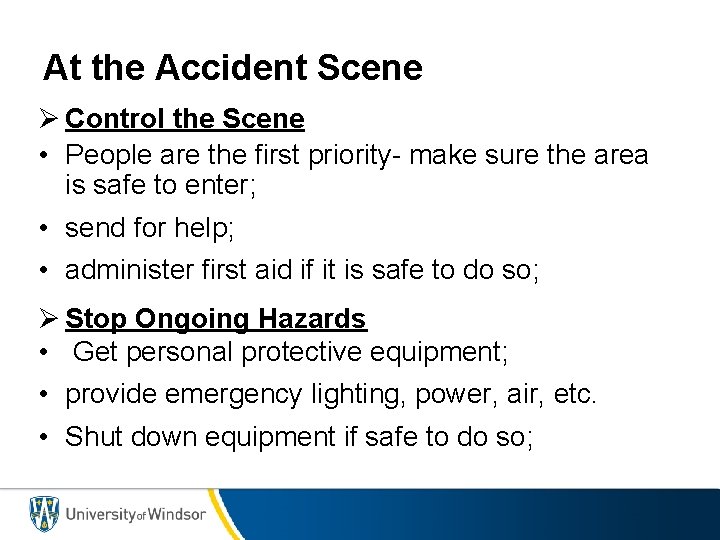 At the Accident Scene

➢ Control the Scene

• People are the first priority- make sure the area is safe to enter;

• send for help;

• administer first aid if it is safe to do so;

➢ Stop Ongoing Hazards

• Get personal protective equipment;

• provide emergency lighting, power, air, etc.

• Shut down equipment if safe to do so;

University of Windsor